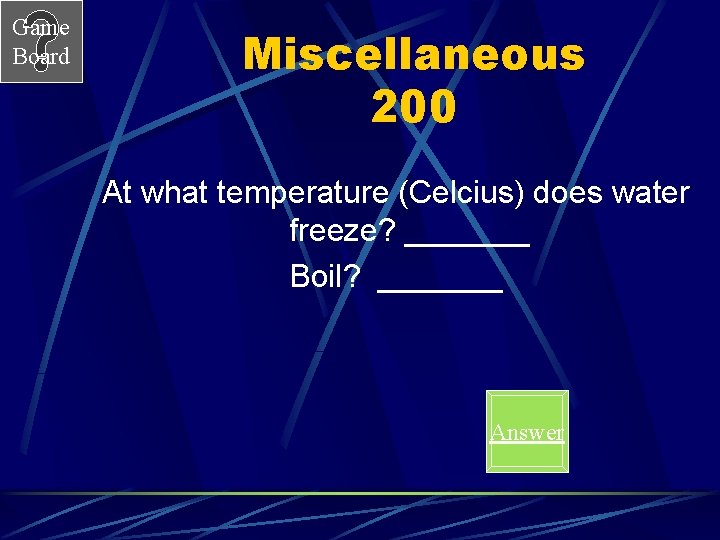 Game Board

Miscellaneous 200

At what temperature (Celcius) does water freeze? _______

Boil? _______

Answer